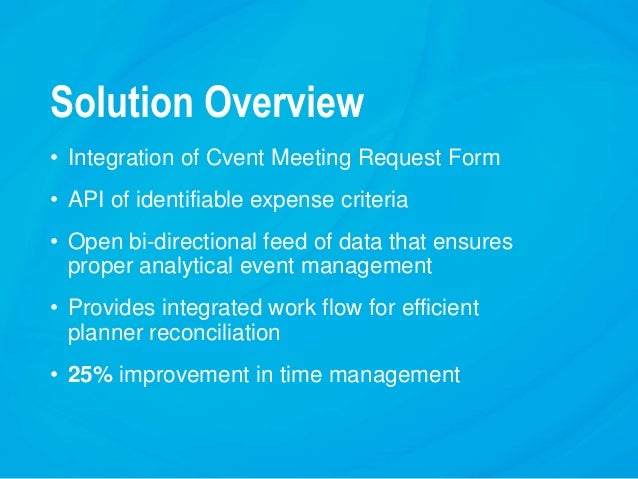 Solution Overview

• Integration of Cvent Meeting Request Form

• API of identifiable expense criteria

• Open bi-directional feed of data that ensures proper analytical event management

• Provides integrated work flow for efficient planner reconciliation

• 25% improvement in time management